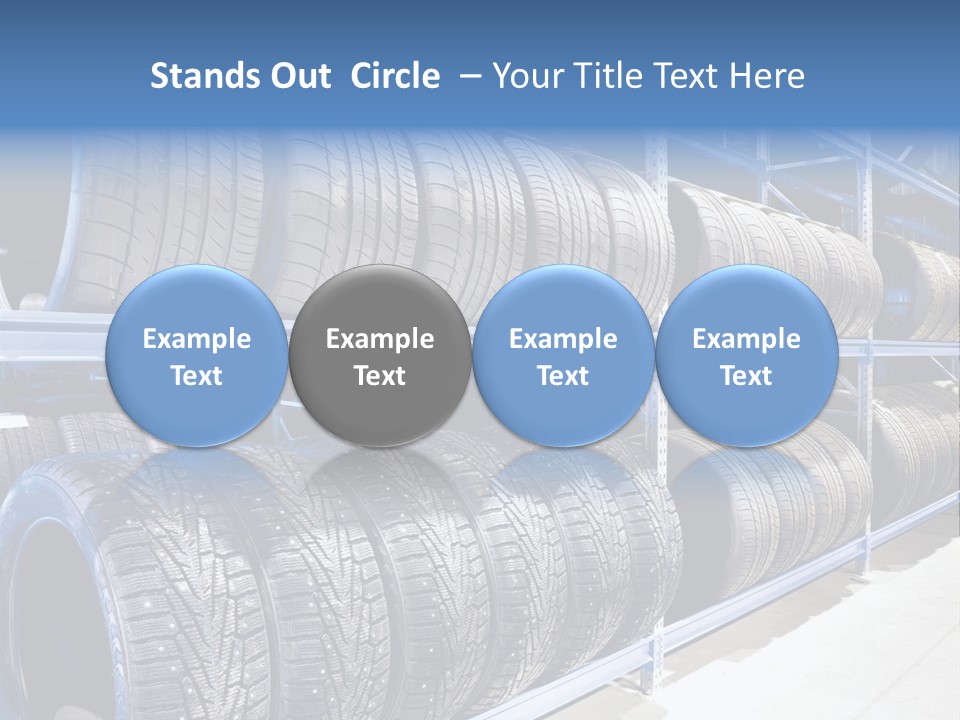 Stands Out Circle – Your Title Text Here

Example Text

Example Text

Example Text

Example Text